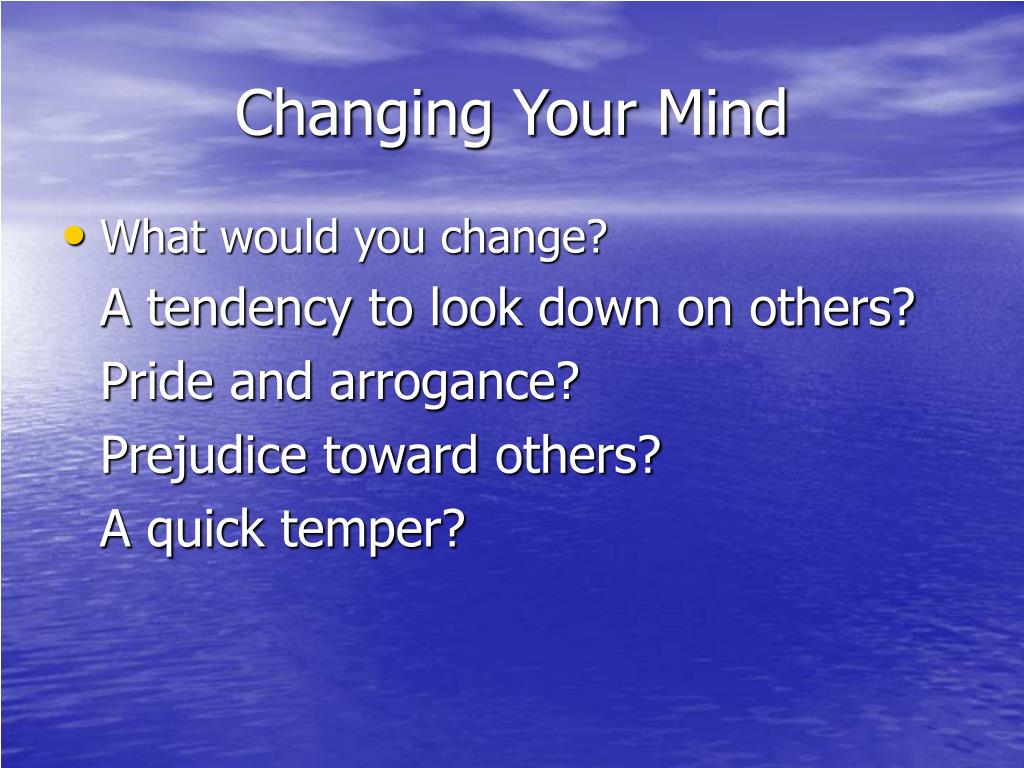 Changing Your Mind

• What would you change?

A tendency to look down on others?

Pride and arrogance?

Prejudice toward others?

A quick temper?